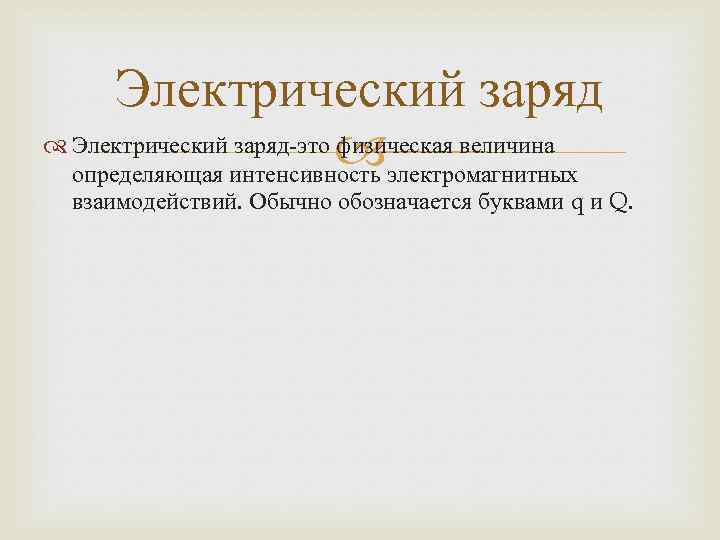 Электрический заряд

Электрический заряд-это физическая величина определяющая интенсивность электромагнитных взаимодействий. Обычно обозначается буквами q и Q.